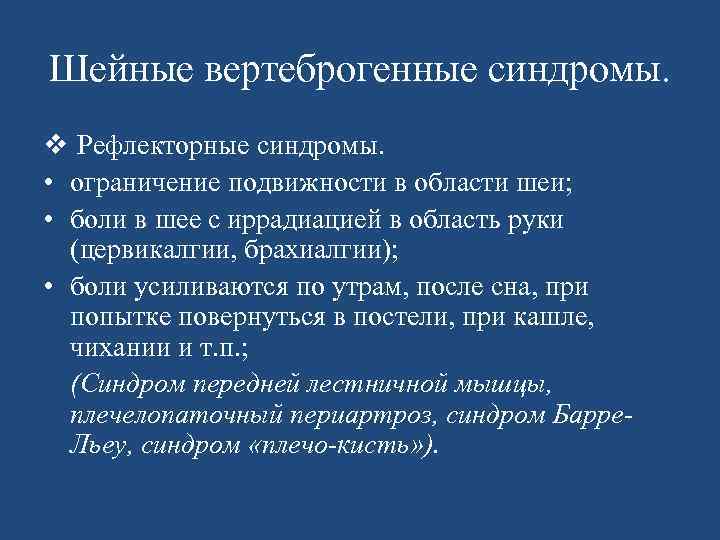 Шейные вертеброгенные синдромы.

❖ Рефлекторные синдромы.

• ограничение подвижности в области шеи;

• боли в шее с иррадиацией в область руки (цервикалгии, брахиалгии);

• боли усиливаются по утрам, после сна, при попытке повернуться в постели, при кашле, чихании и т.п.;

(Синдром передней лестничной мышцы, плечелопаточный периартроз, синдром Барре-Льеу, синдром «плечо-кисть»).